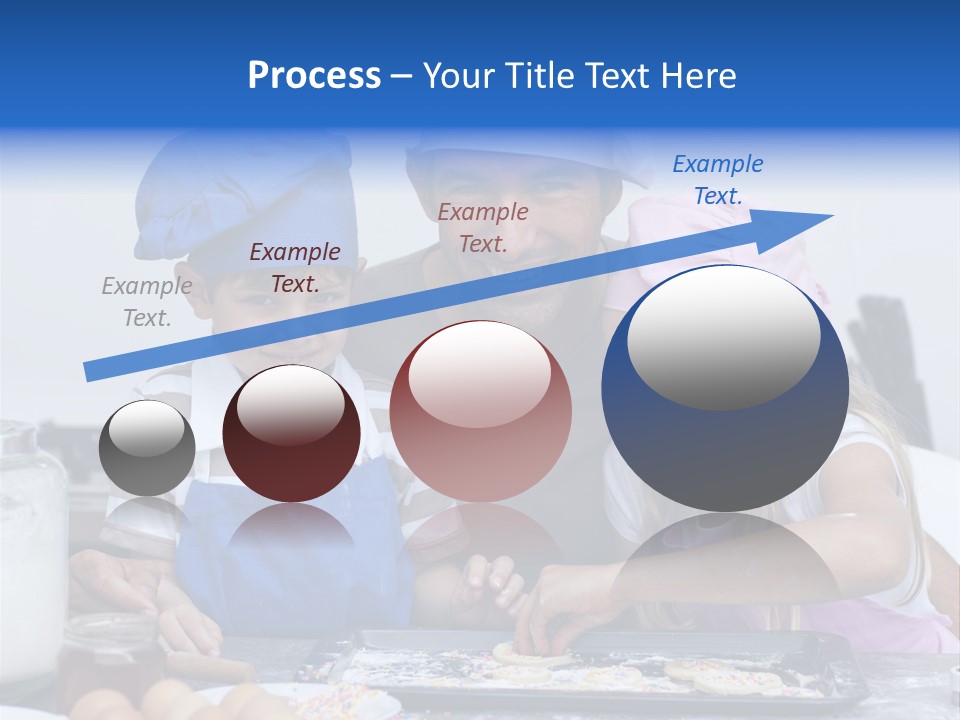 Process – Your Title Text Here

Example Text.

Example Text.

Example Text.

Example Text.